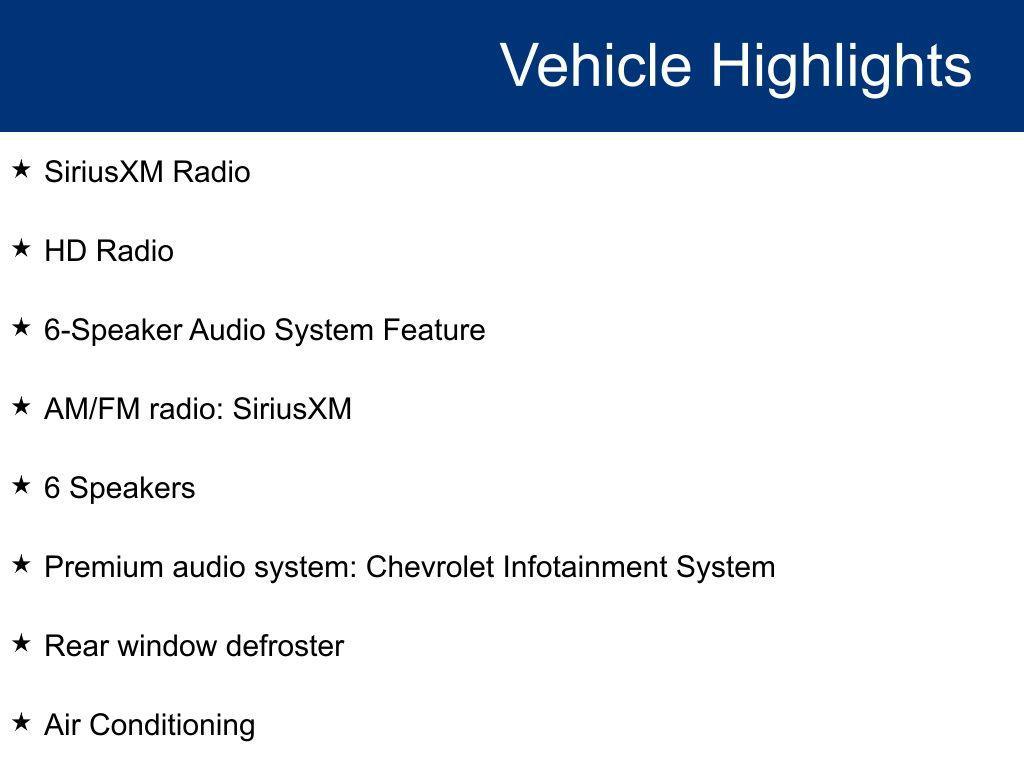 Vehicle Highlights

★ SiriusXM Radio

★ HD Radio

★ 6-Speaker Audio System Feature

★ AM/FM radio: SiriusXM

★ 6 Speakers

★ Premium audio system: Chevrolet Infotainment System

★ Rear window defroster

★ Air Conditioning